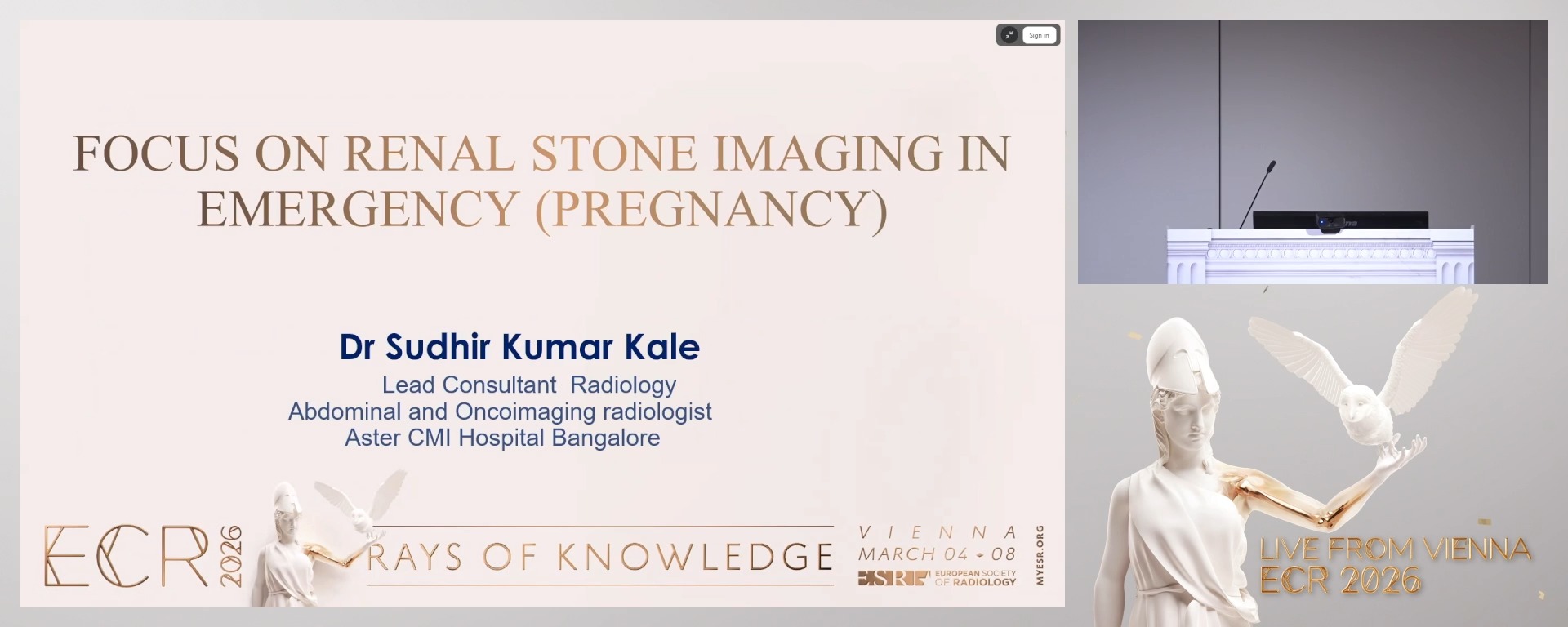 Sign in

FOCUS ON RENAL STONE IMAGING IN EMERGENCY (PREGNANCY)

Dr Sudhir Kumar Kale
Lead Consultant Radiology
Abdominal and Oncoimaging radiologist
Aster CMI Hospital Bangalore

ECR 2026

RAYS OF KNOWLEDGE

VIENNA
MARCH 04 - 08

ESR EUROPEAN SOCIETY OF RADIOLOGY

MYESR.ORG

LIVE FROM VIENNA
ECR 2026